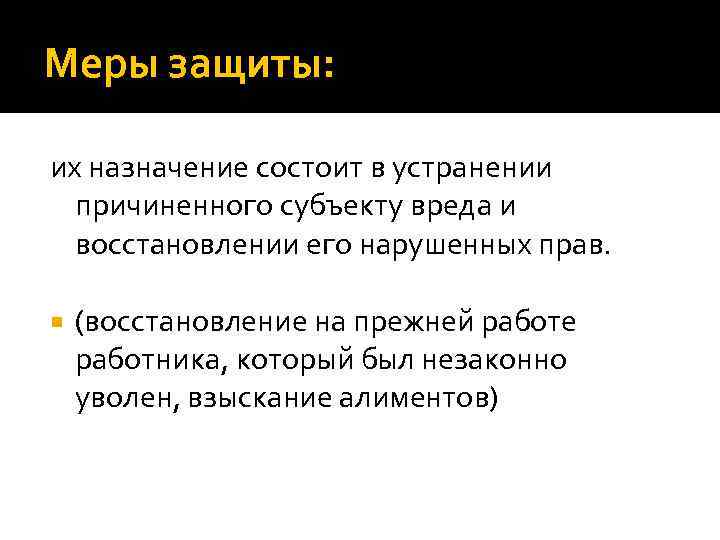 Меры защиты:

их назначение состоит в устранении причиненного субъекту вреда и восстановлении его нарушенных прав.

(восстановление на прежней работе работника, который был незаконно уволен, взыскание алиментов)